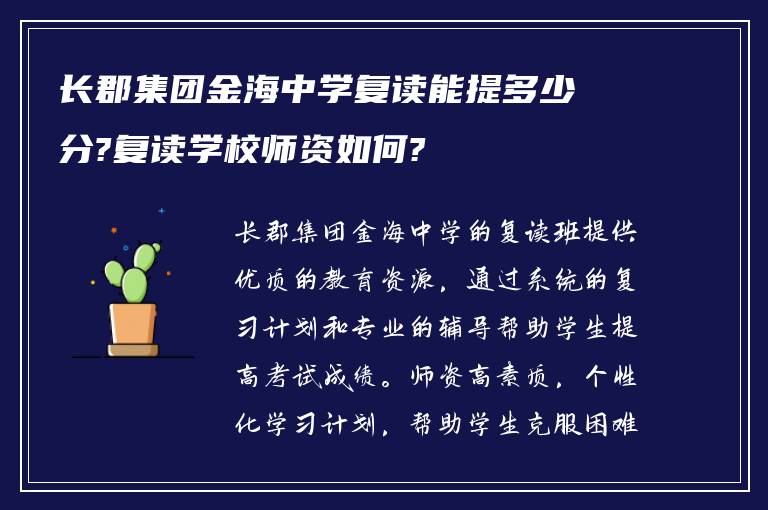 长郡集团金海中学复读能提多少分?复读学校师资如何?

长郡集团金海中学的复读班提供优质的教育资源，通过系统的复习计划和专业的辅导帮助学生提高考试成绩。师资高素质，个性化学习计划，帮助学生克服困难